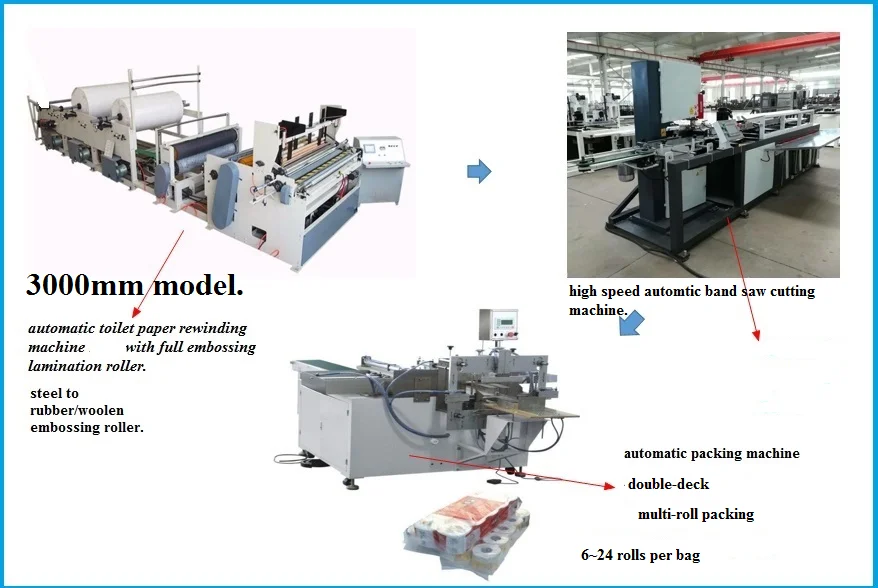 3000mm model.

automatic toilet paper rewinding machine with full embossing lamination roller.

steel to rubber/woolen embossing roller.

high speed automtic band saw cutting machine.

automatic packing machine

double-deck

multi-roll packing

6~24 rolls per bag